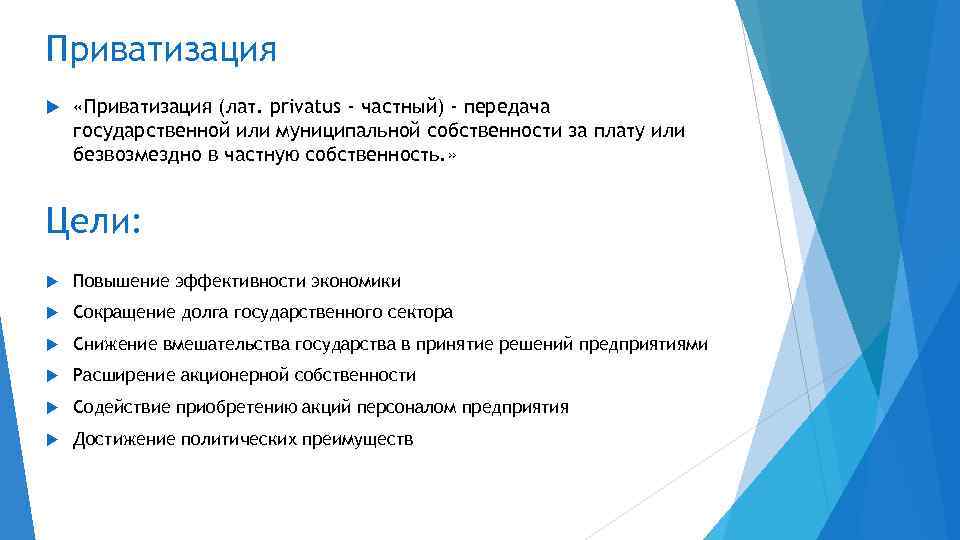 Приватизация

«Приватизация (лат. privatus - частный) - передача государственной или муниципальной собственности за плату или безвозмездно в частную собственность.»

Цели:

Повышение эффективности экономики

Сокращение долга государственного сектора

Снижение вмешательства государства в принятие решений предприятиями

Расширение акционерной собственности

Содействие приобретению акций персоналом предприятия

Достижение политических преимуществ